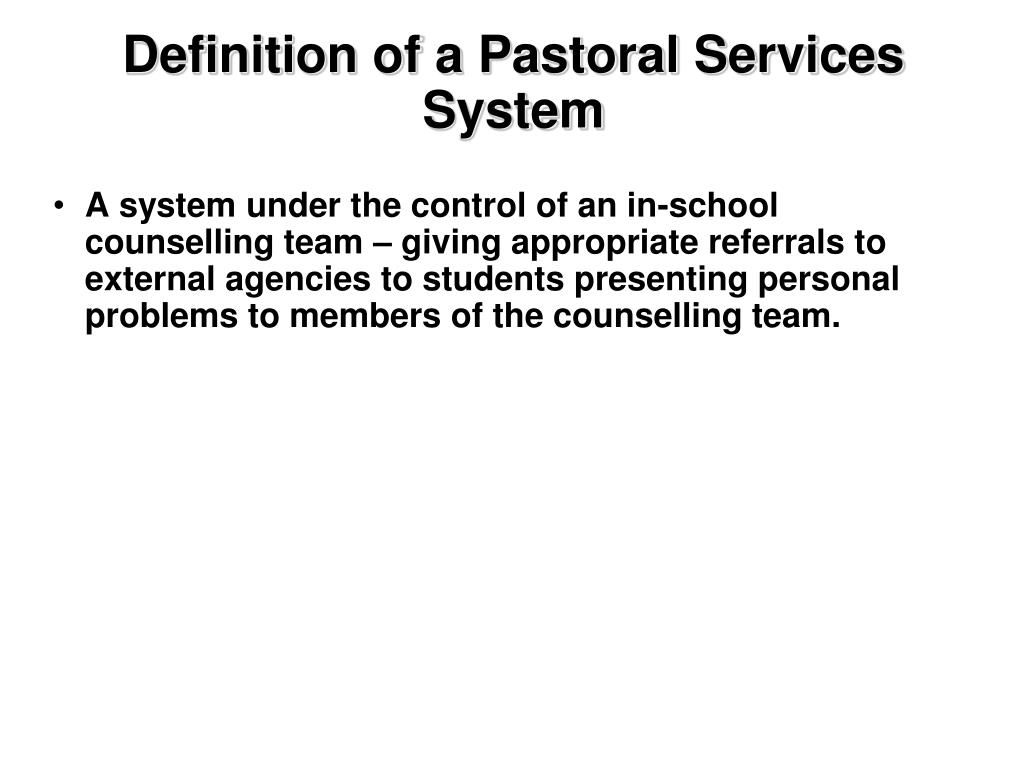 Definition of a Pastoral Services System

• A system under the control of an in-school counselling team – giving appropriate referrals to external agencies to students presenting personal problems to members of the counselling team.